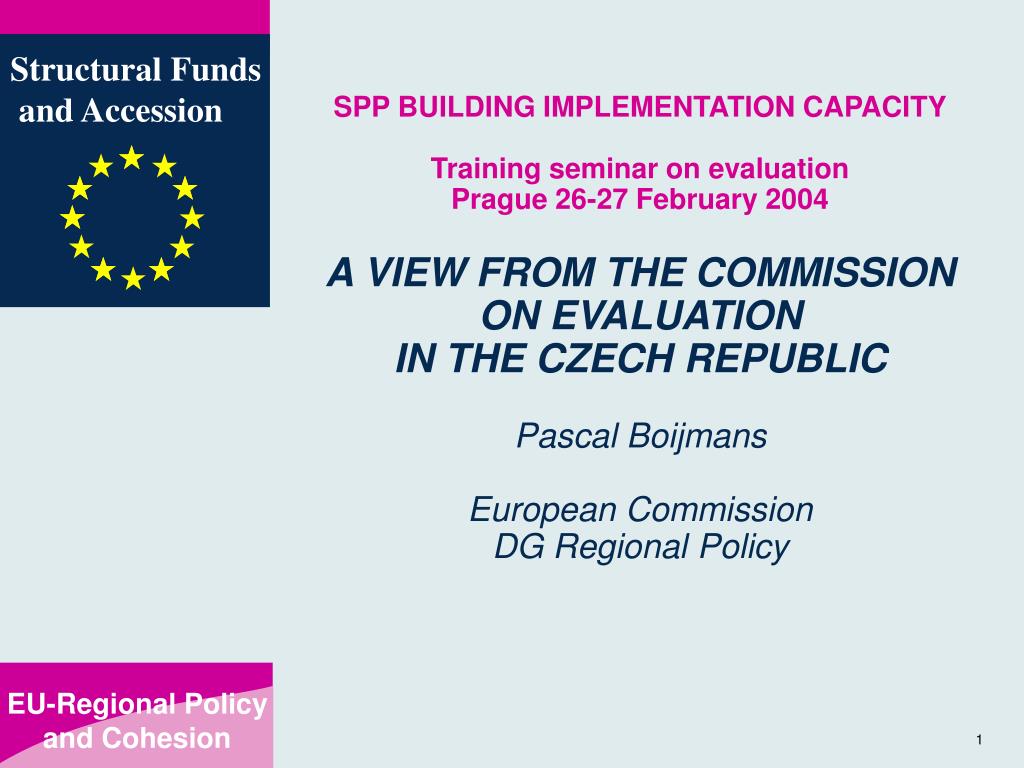 Structural Funds and Accession

SPP BUILDING IMPLEMENTATION CAPACITY

Training seminar on evaluation
Prague 26-27 February 2004

A VIEW FROM THE COMMISSION ON EVALUATION IN THE CZECH REPUBLIC

Pascal Boijmans

European Commission
DG Regional Policy

EU-Regional Policy and Cohesion

1